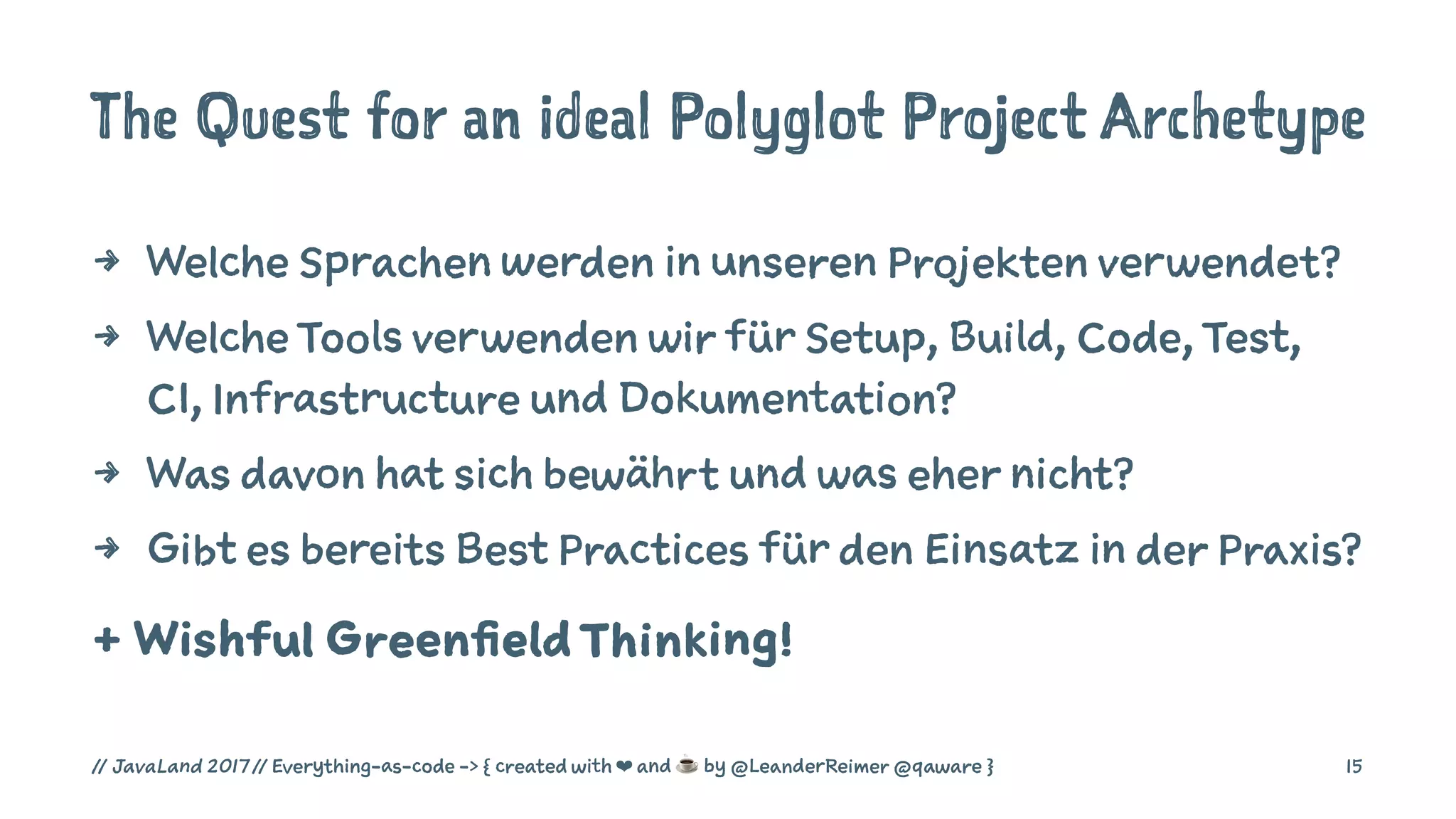 The Quest for an ideal Polyglot Project Archetype

→ Welche Sprachen werden in unseren Projekten verwendet?

→ Welche Tools verwenden wir für Setup, Build, Code, Test, CI, Infrastructure und Dokumentation?

→ Was davon hat sich bewährt und was eher nicht?

→ Gibt es bereits Best Practices für den Einsatz in der Praxis?

+ Wishful Greenfield Thinking!

// JavaLand 2017 // Everything-as-code -> { created with ❤ and ☕ by @LeanderReimer @qaware }

15